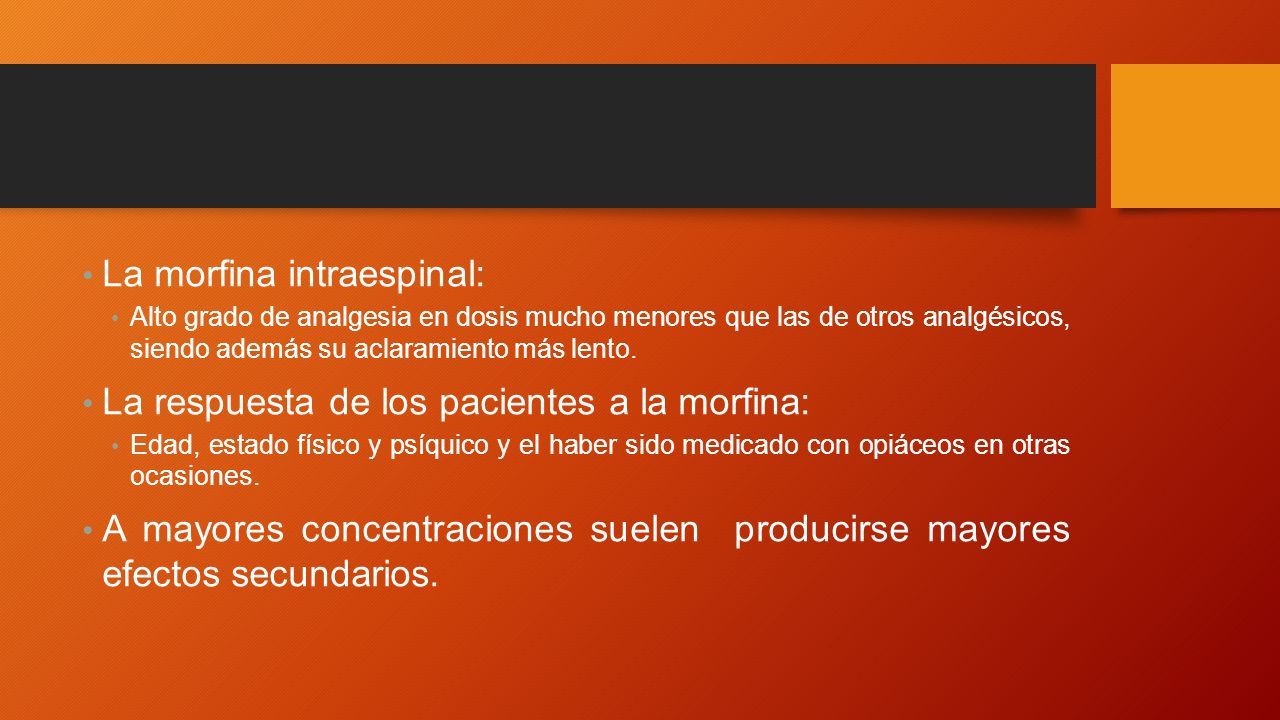 • La morfina intraespinal:
  • Alto grado de analgesia en dosis mucho menores que las de otros analgésicos, siendo además su aclaramiento más lento.
• La respuesta de los pacientes a la morfina:
  • Edad, estado físico y psíquico y el haber sido medicado con opiáceos en otras ocasiones.
• A mayores concentraciones suelen producirse mayores efectos secundarios.